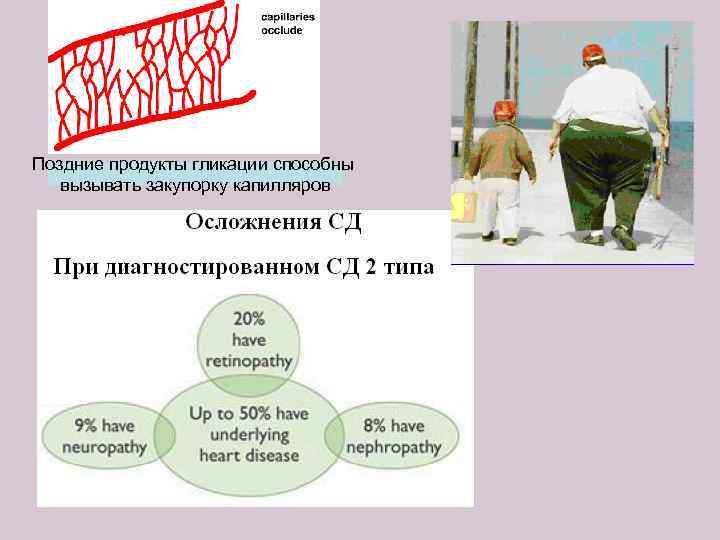 capillaries occlude

Поздние продукты гликации способны вызывать закупорку капилляров

Осложнения СД

При диагностированном СД 2 типа

20% have retinopathy

9% have neuropathy

Up to 50% have underlying heart disease

8% have nephropathy